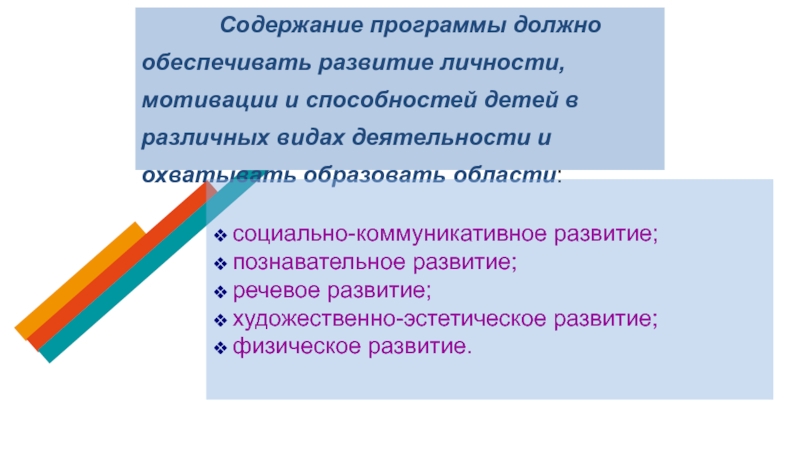 Содержание программы должно обеспечивать развитие личности, мотивации и способностей детей в различных видах деятельности и охватывать образовать области:

❖ социально-коммуникативное развитие;
❖ познавательное развитие;
❖ речевое развитие;
❖ художественно-эстетическое развитие;
❖ физическое развитие.